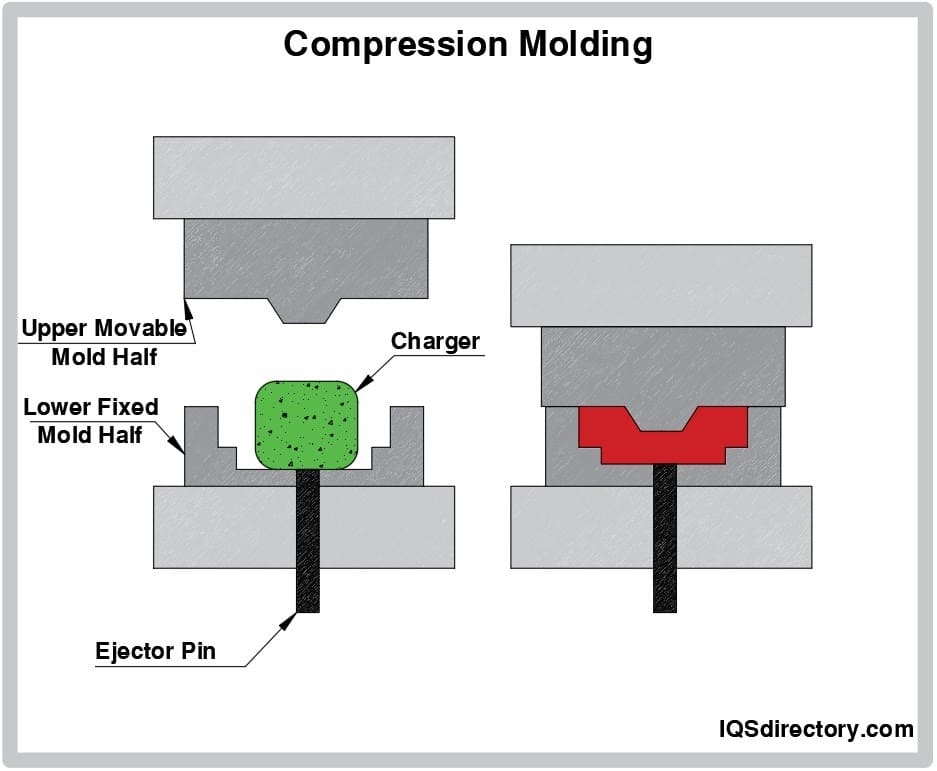 Compression Molding

Upper Movable Mold Half

Charger

Lower Fixed Mold Half

Ejector Pin

IQSdirectory.com